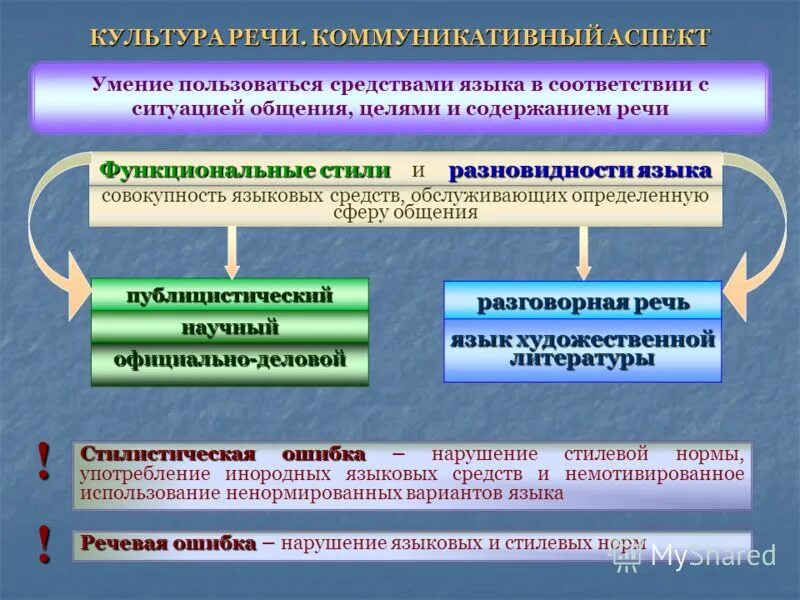 КУЛЬТУРА РЕЧИ. КОММУНИКАТИВНЫЙ АСПЕКТ

Умение пользоваться средствами языка в соответствии с ситуацией общения, целями и содержанием речи

Функциональные стили и разновидности языка

совокупность языковых средств, обслуживающих определенную сферу общения

публицистический

научный

официально-деловой

разговорная речь

язык художественной литературы

!

Стилистическая ошибка – нарушение стилевой нормы, употребление инородных языковых средств и немотивированное использование ненормированных вариантов языка

!

Речевая ошибка – нарушение языковых и стилевых норм

MyShared